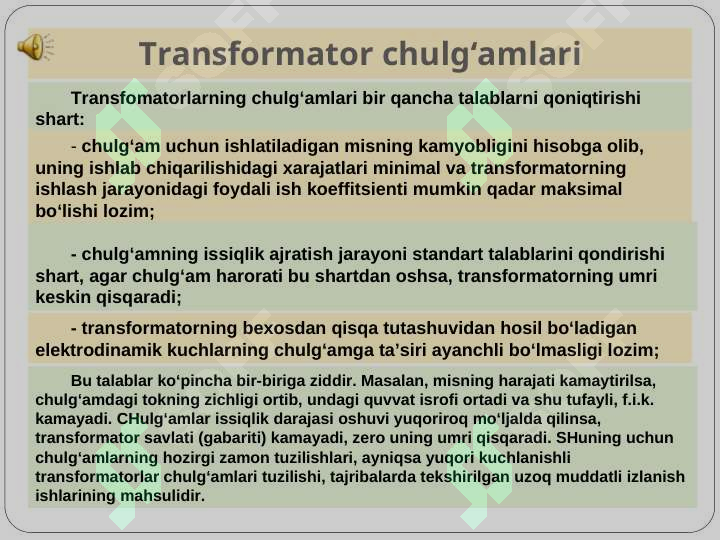 Transformator chulg‘amlari

Transfomatorlarning chulg‘amlari bir qancha talablarni qoniqtirishi shart:

- chulg‘am uchun ishlatiladigan misning kamyobligini hisobga olib, uning ishlab chiqarilishidagi xarajatlari minimal va transformatorning ishlash jarayonidagi foydali ish koeffitsienti mumkin qadar maksimal bo‘lishi lozim;

- chulg‘amning issiqlik ajratish jarayoni standart talablarini qondirishi shart, agar chulg‘am harorati bu shartdan oshsa, transformatorning umri keskin qisqaradi;

- transformatorning bexosdan qisqa tutashuvidan hosil bo‘ladigan elektrodinamik kuchlarning chulg‘amga ta’siri ayanchli bo‘lmasligi lozim;

Bu talablar ko‘pincha bir-biriga ziddir. Masalan, misning harajati kamaytirilsa, chulg‘amdagi tokning zichligi ortib, undagi quvvat isrofi ortadi va shu tufayli, f.i.k. kamayadi. CHulg‘amlar issiqlik darajasi oshuvi yuqoriroq mo‘ljalda qilinsa, transformator savlati (gabariti) kamayadi, zero uning umri qisqaradi. SHuning uchun chulg‘amlarning hozirgi zamon tuzilishlari, ayniqsa yuqori kuchlanishli transformatorlar chulg‘amlari tuzilishi, tajribalarda tekshirilgan uzoq muddatli izlanish ishlarining mahsulidir.